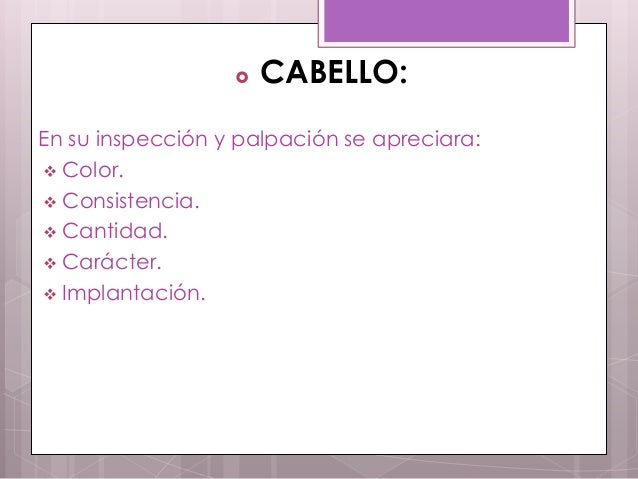 CABELLO:

En su inspección y palpación se apreciara:
Color.
Consistencia.
Cantidad.
Carácter.
Implantación.